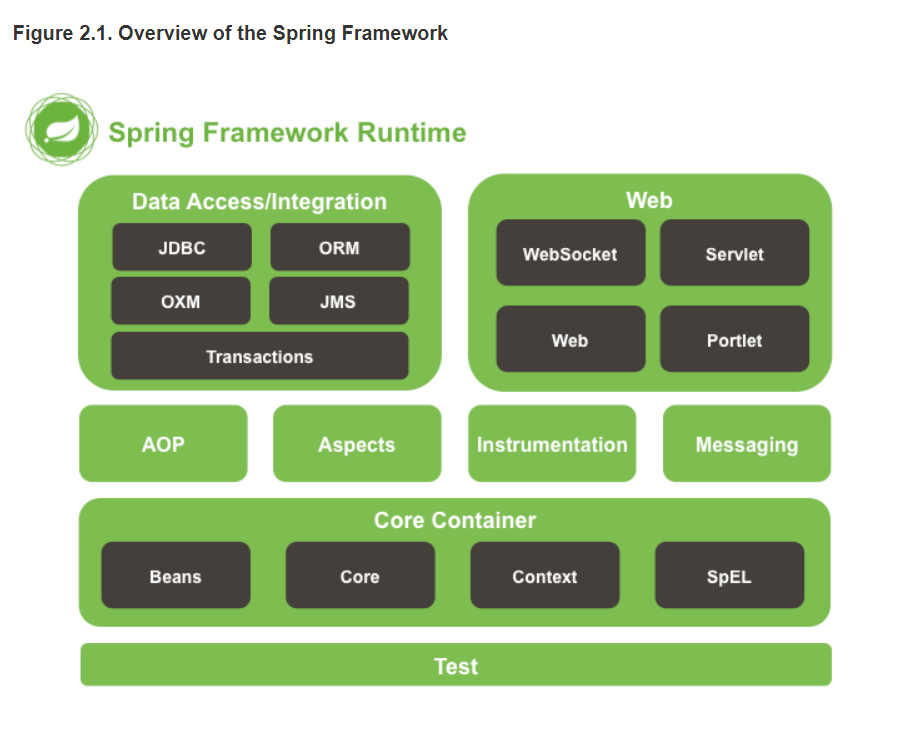 Figure 2.1. Overview of the Spring Framework

Spring Framework Runtime

Data Access/Integration

JDBC

ORM

OXM

JMS

Transactions

Web

WebSocket

Servlet

Web

Portlet

AOP

Aspects

Instrumentation

Messaging

Core Container

Beans

Core

Context

SpEL

Test